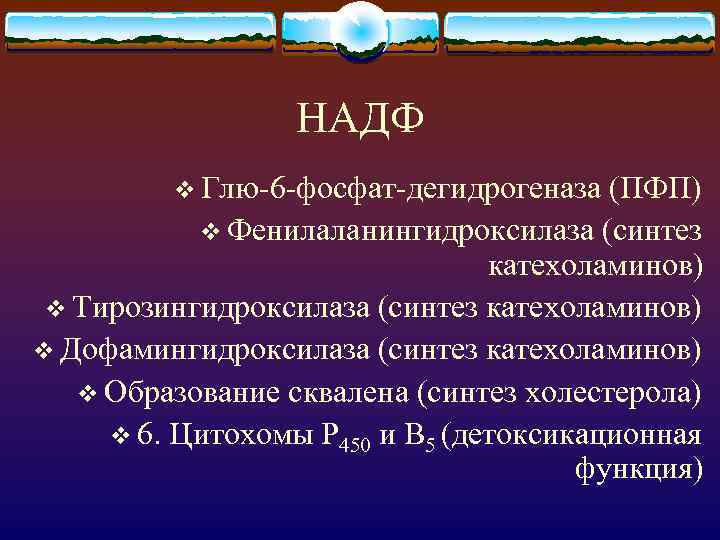 НАДФ

❖ Глю-6-фосфат-дегидрогеназа (ПФП)

❖ Фенилаланингидроксилаза (синтез катехоламинов)

❖ Тирозингидроксилаза (синтез катехоламинов)

❖ Дофамингидроксилаза (синтез катехоламинов)

❖ Образование сквалена (синтез холестерола)

❖ 6. Цитохомы $P_{450}$ и $B_5$ (детоксикационная функция)